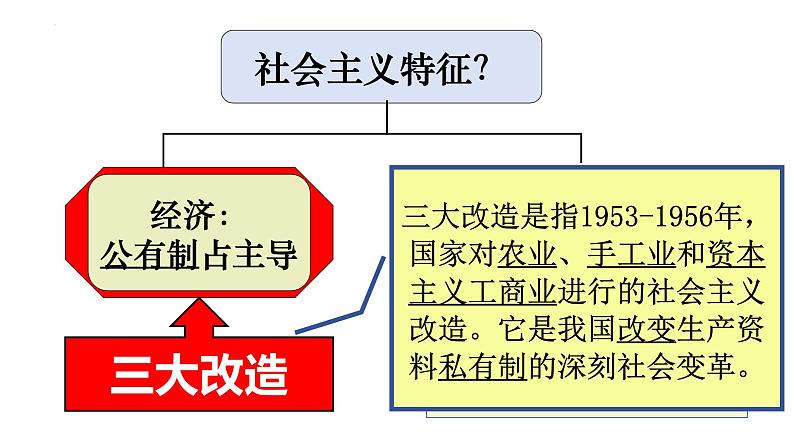 社会主义特征?

经济:
公有制占主导

三大改造

三大改造是指1953-1956年,国家对农业、手工业和资本主义工商业进行的社会主义改造。它是我国改变生产资料私有制的深刻社会变革。